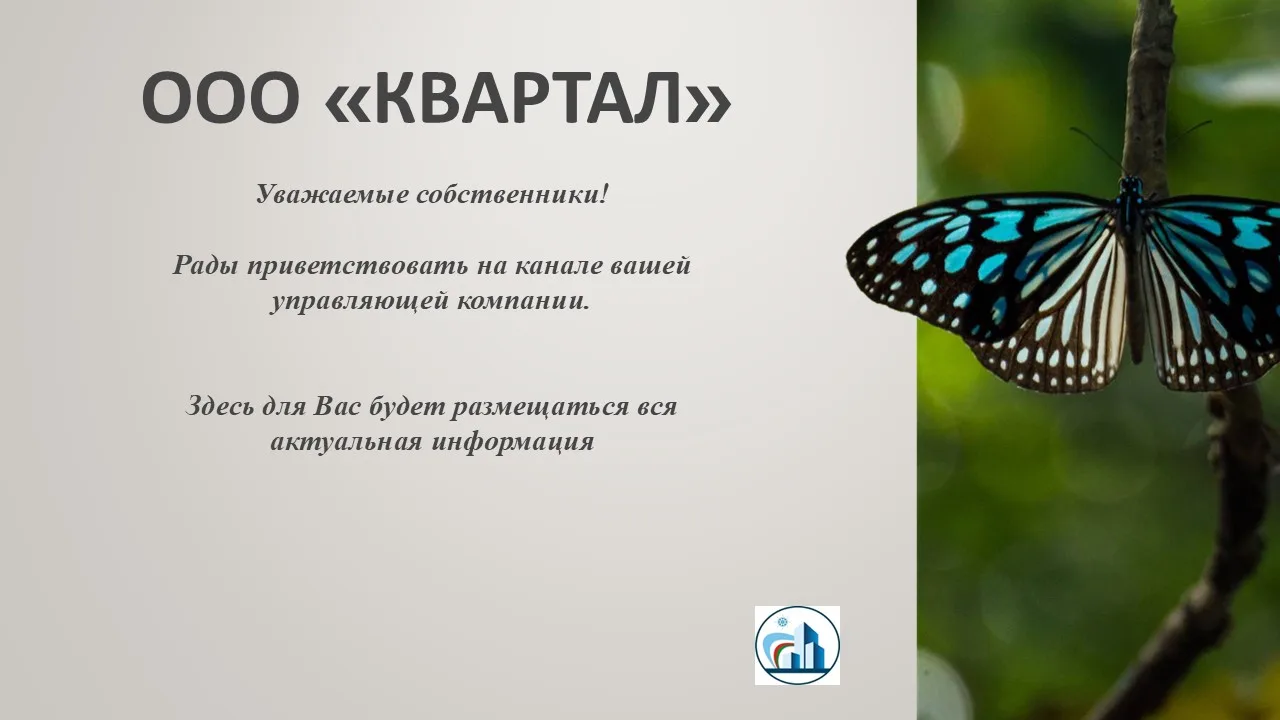 ООО «КВАРТАЛ»

Уважаемые собственники!

Рады приветствовать на канале вашей управляющей компании.

Здесь для Вас будет размещаться вся актуальная информация